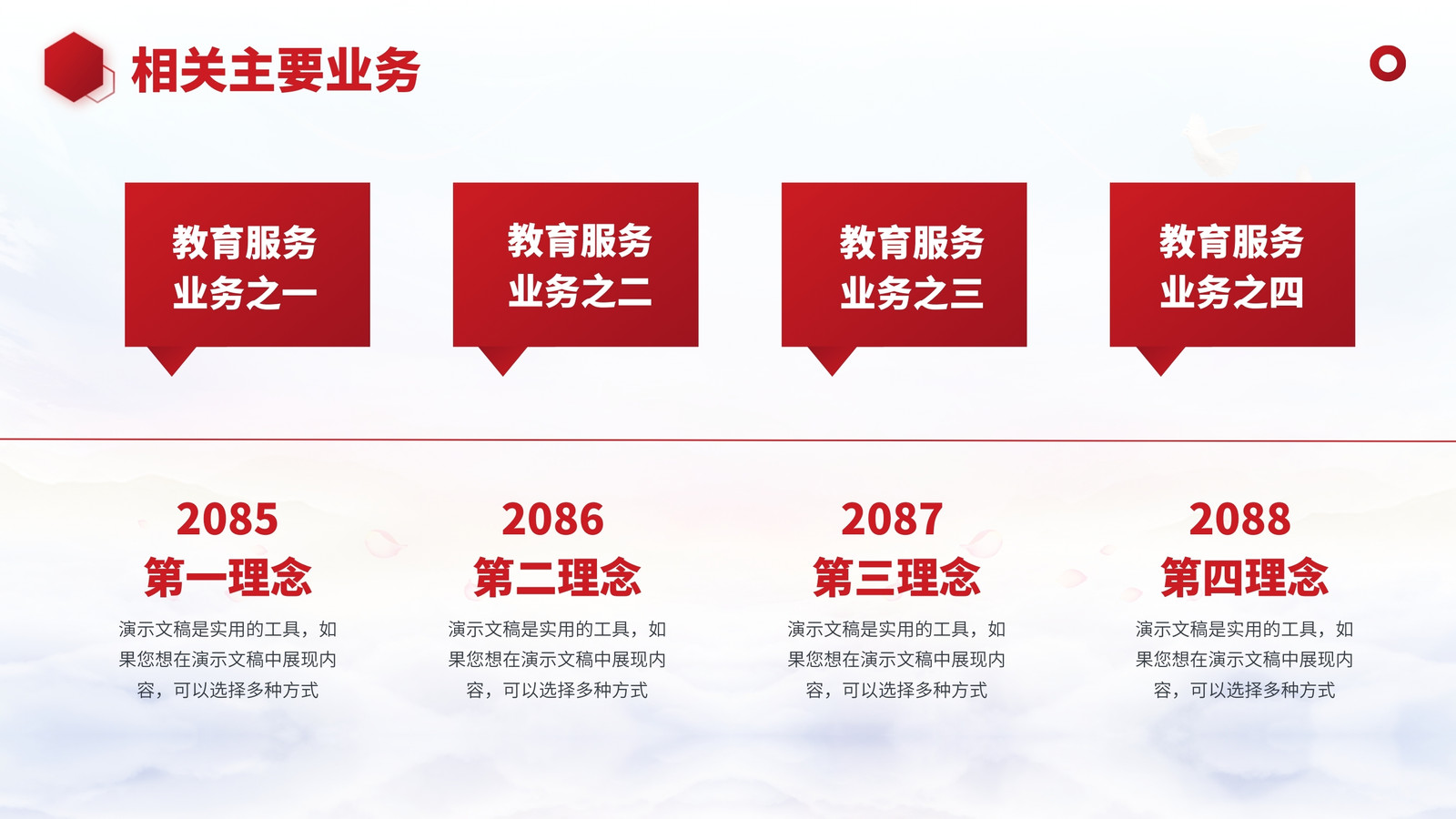 相关主要业务

教育服务
业务之一

教育服务
业务之二

教育服务
业务之三

教育服务
业务之四

2085
第一理念
演示文稿是实用的工具，如果您想在演示文稿中展现内容，可以选择多种方式

2086
第二理念
演示文稿是实用的工具，如果您想在演示文稿中展现内容，可以选择多种方式

2087
第三理念
演示文稿是实用的工具，如果您想在演示文稿中展现内容，可以选择多种方式

2088
第四理念
演示文稿是实用的工具，如果您想在演示文稿中展现内容，可以选择多种方式